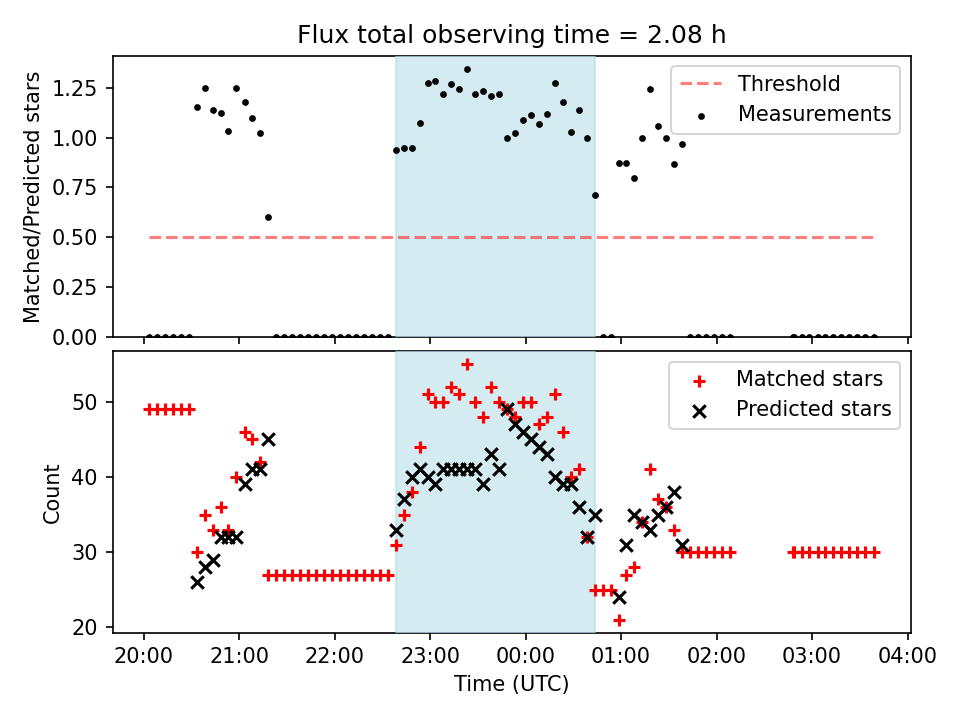 Flux total observing time = 2.08 h

Matched/Predicted stars

1.25
1.00
0.75
0.50
0.25
0.00

Threshold
Measurements

Count

50
40
30
20

Matched stars
Predicted stars

20:00
21:00
22:00
23:00
00:00
01:00
02:00
03:00
04:00

Time (UTC)